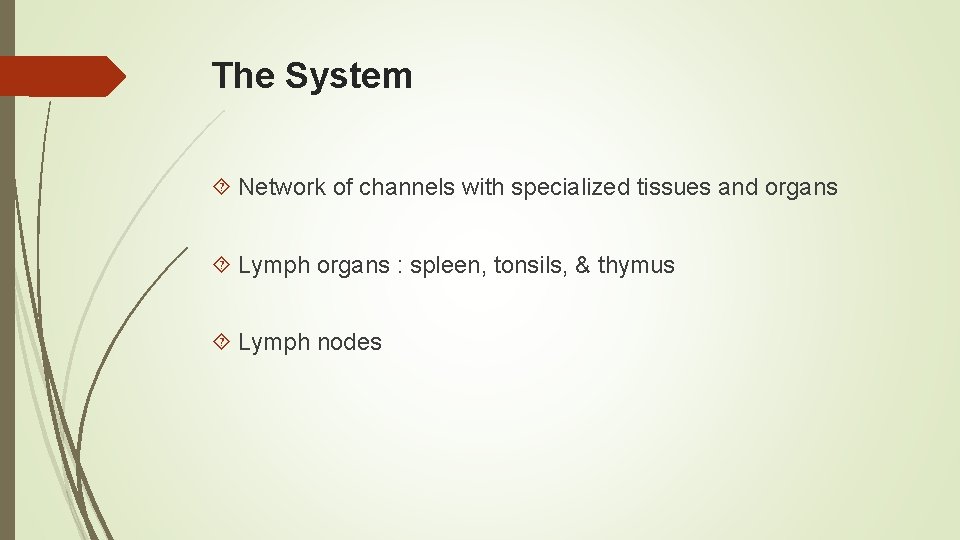 The System

Network of channels with specialized tissues and organs

Lymph organs : spleen, tonsils, & thymus

Lymph nodes